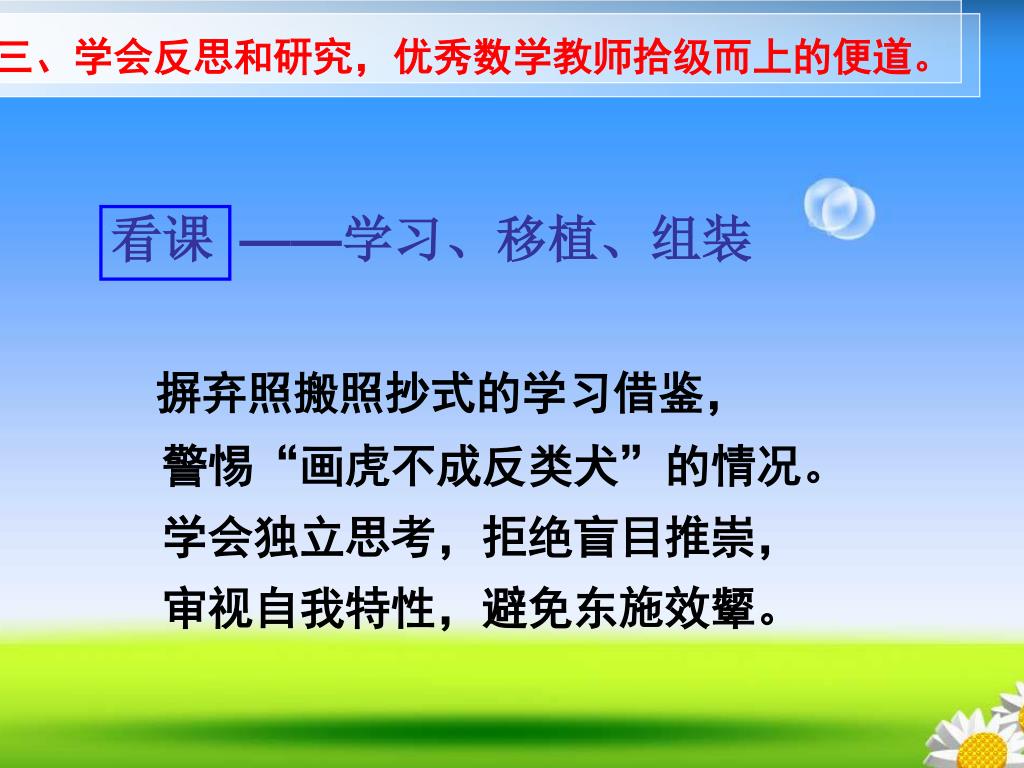 三、学会反思和研究，优秀数学教师拾级而上的便道。

看课 ——学习、移植、组装

摒弃照搬照抄式的学习借鉴，
警惕“画虎不成反类犬”的情况。
学会独立思考，拒绝盲目推崇，
审视自我特性，避免东施效颦。